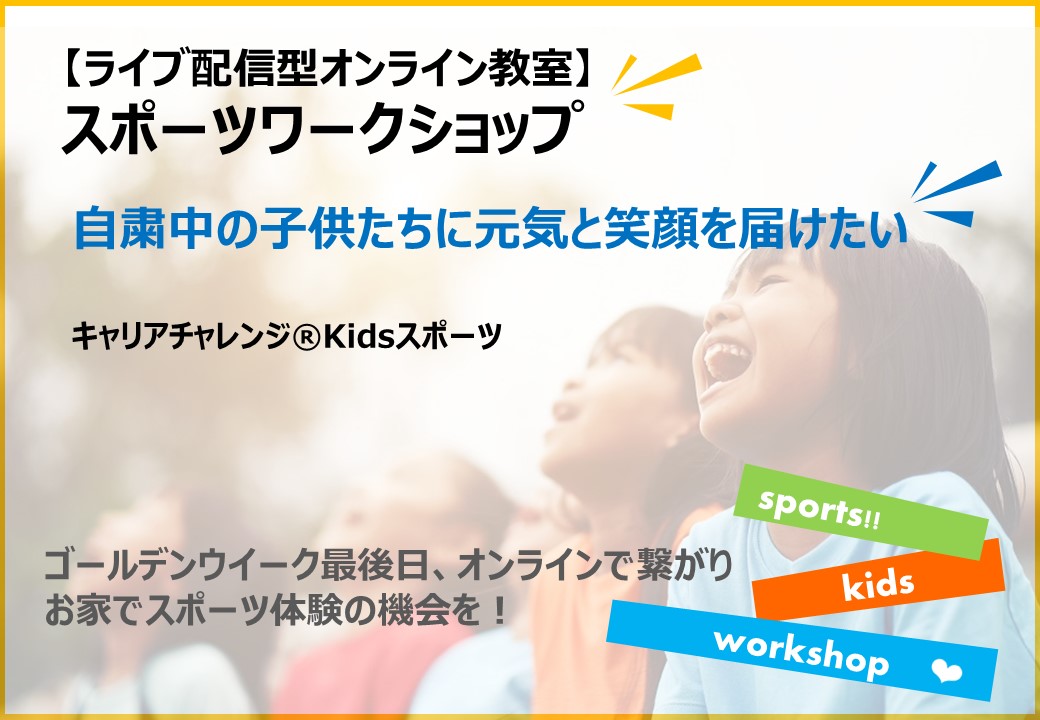 【ライブ配信型オンライン教室】
スポーツワークショップ

自粛中の子供たちに元気と笑顔を届けたい

キャリアチャレンジ®Kidsスポーツ

ゴールデンウイーク最後日、オンラインで繋がり
お家でスポーツ体験の機会を！

sports!!
kids
workshop